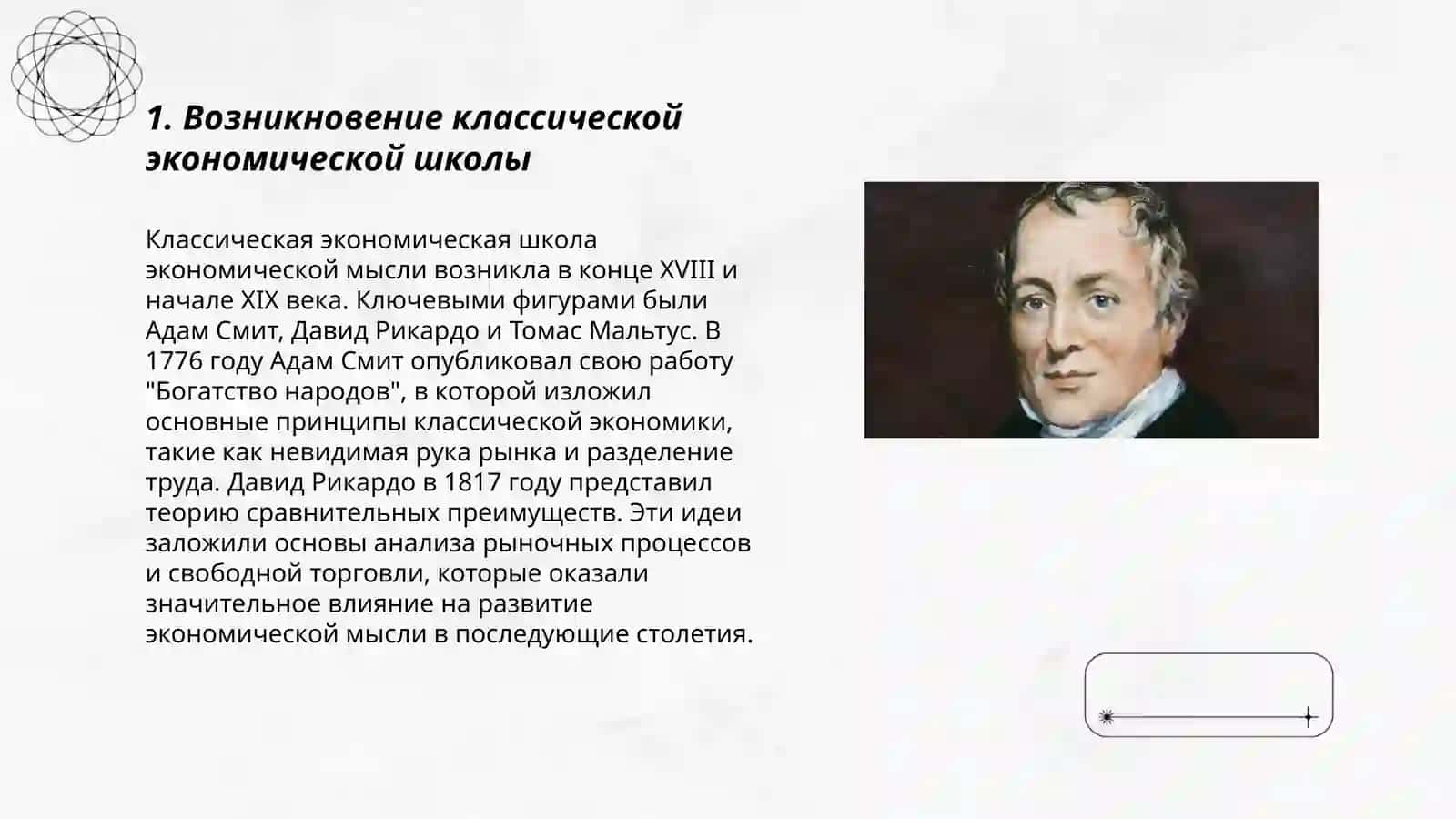 1. Возникновение классической экономической школы

Классическая экономическая школа экономической мысли возникла в конце XVIII и начале XIX века. Ключевыми фигурами были Адам Смит, Давид Рикардо и Томас Мальтус. В 1776 году Адам Смит опубликовал свою работу "Богатство народов", в которой изложил основные принципы классической экономики, такие как невидимая рука рынка и разделение труда. Давид Рикардо в 1817 году представил теорию сравнительных преимуществ. Эти идеи заложили основы анализа рыночных процессов и свободной торговли, которые оказали значительное влияние на развитие экономической мысли в последующие столетия.